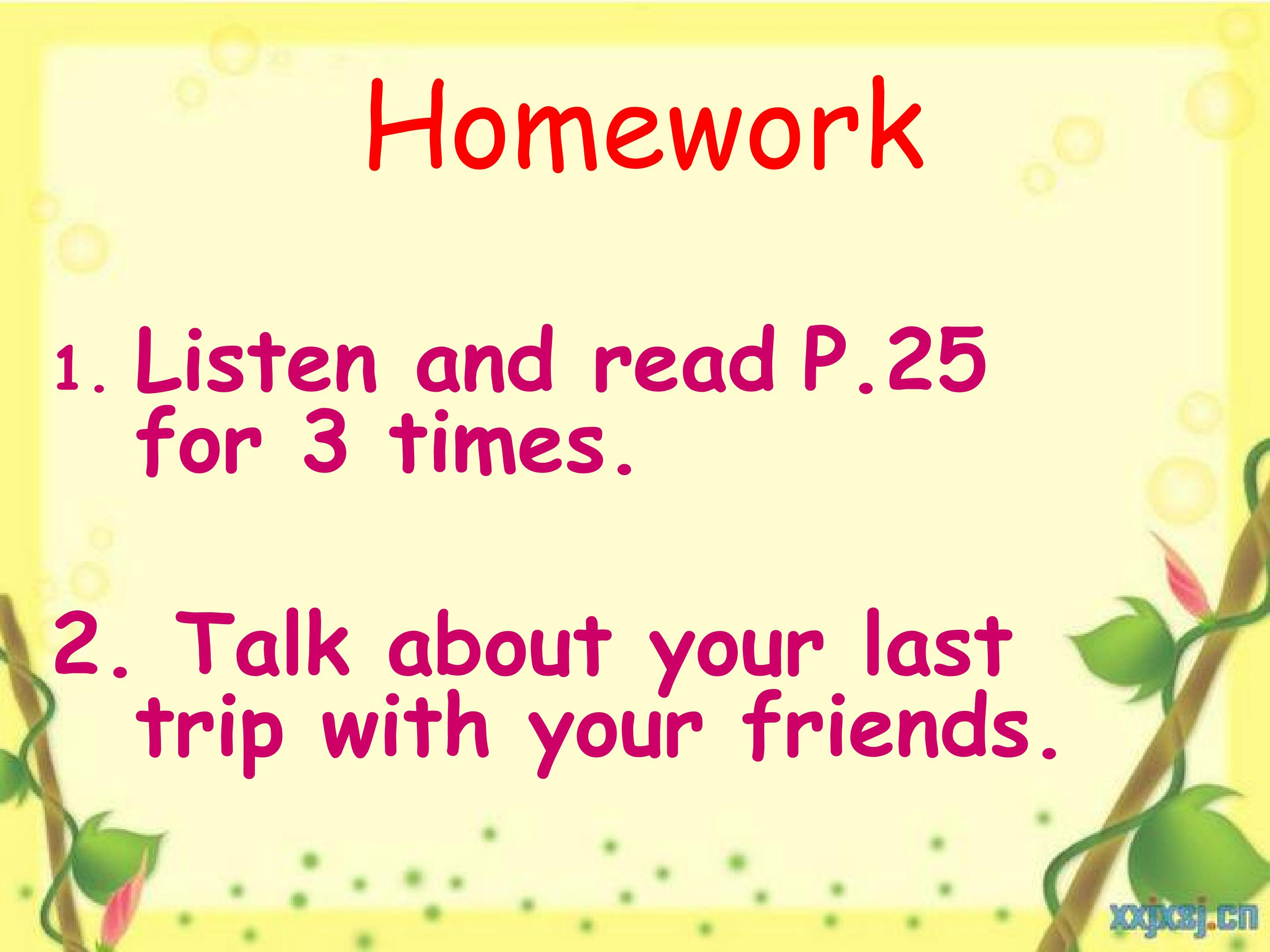 Homework

1. Listen and read P.25 for 3 times.

2. Talk about your last trip with your friends.

xxjxsj.cn